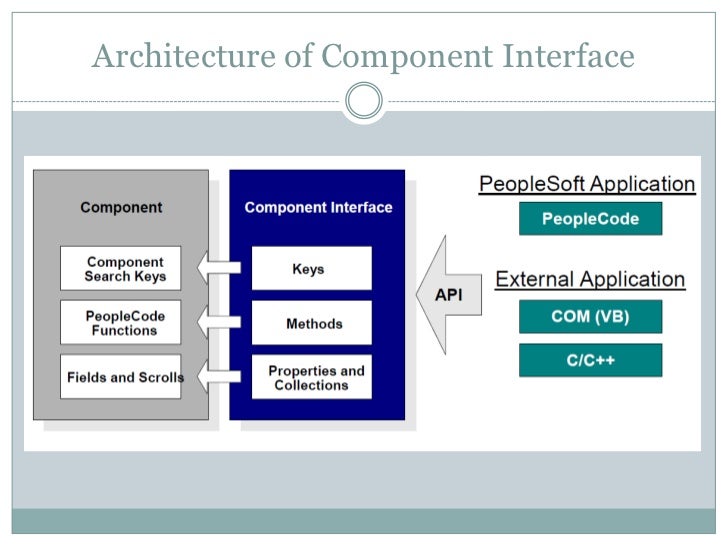 Architecture of Component Interface

Component

Component Search Keys

PeopleCode Functions

Fields and Scrolls

Component Interface

Keys

Methods

Properties and Collections

API

PeopleSoft Application

PeopleCode

External Application

COM (VB)

C/C++